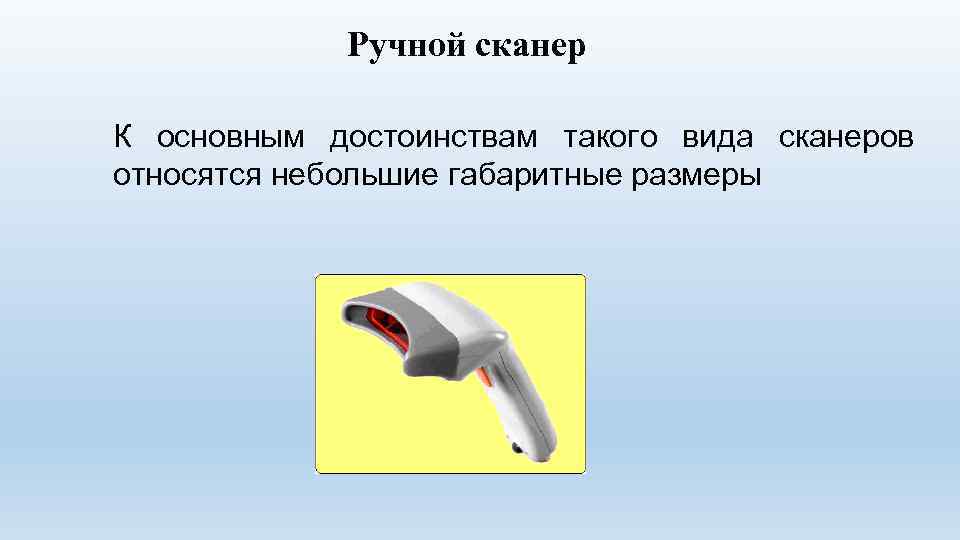 Ручной сканер

К основным достоинствам такого вида сканеров относятся небольшие габаритные размеры